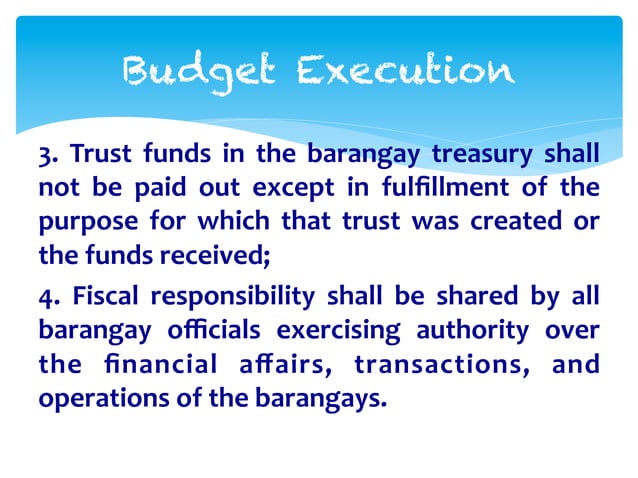 Budget Execution

3. Trust funds in the barangay treasury shall not be paid out except in fulfillment of the purpose for which that trust was created or the funds received;

4. Fiscal responsibility shall be shared by all barangay officials exercising authority over the financial affairs, transactions, and operations of the barangays.